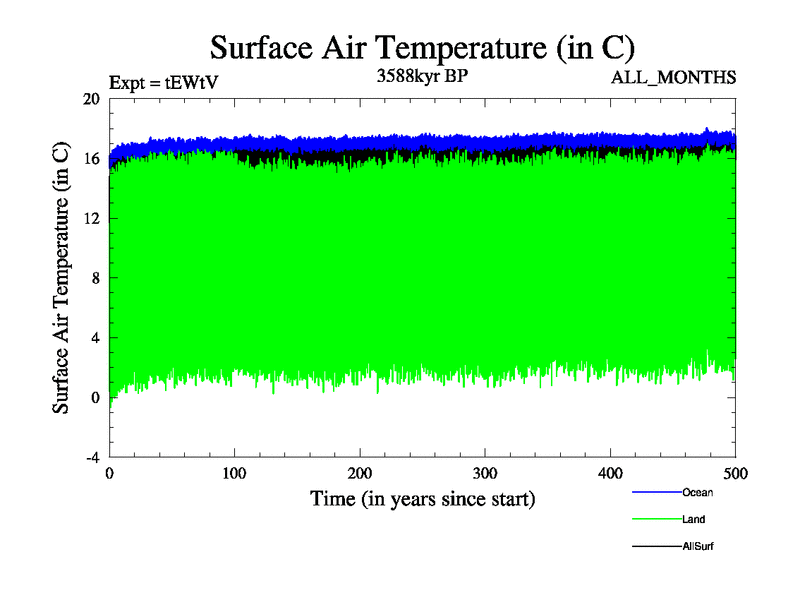 Surface Air Temperature (in C)

Expt = tEWtV

3588kyr BP

ALL_MONTHS

Surface Air Temperature (in C)

20
16
12
8
4
0
-4

0
100
200
300
400
500

Time (in years since start)

Ocean
Land
AllSurf